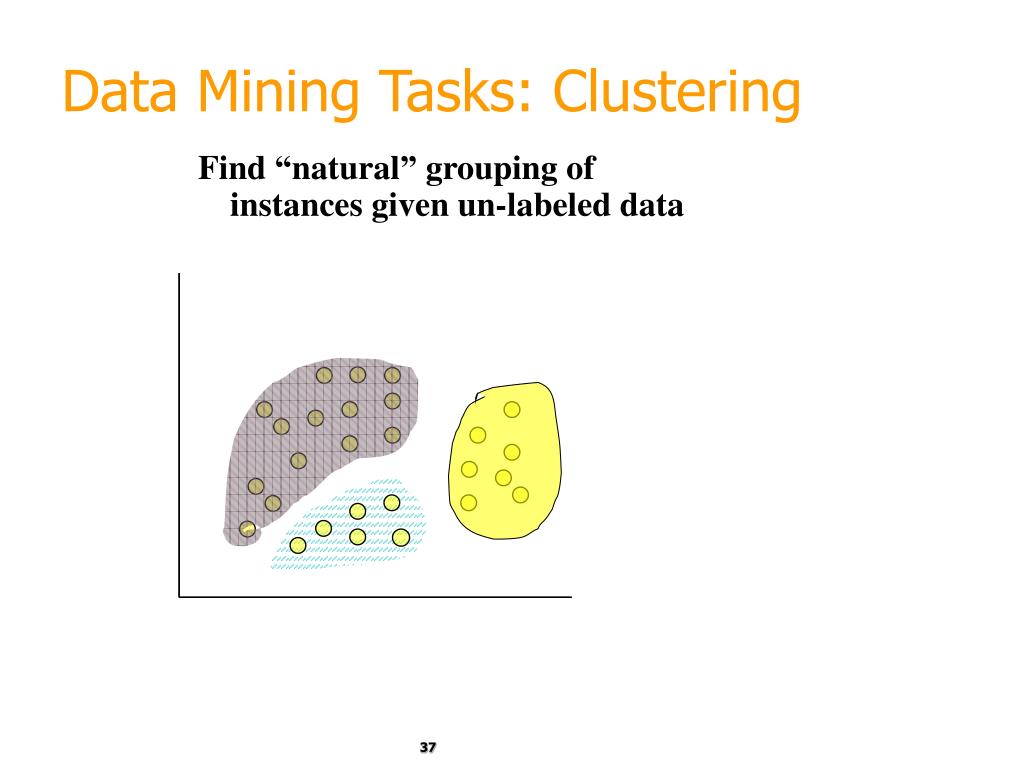 Data Mining Tasks: Clustering

Find “natural” grouping of instances given un-labeled data

37